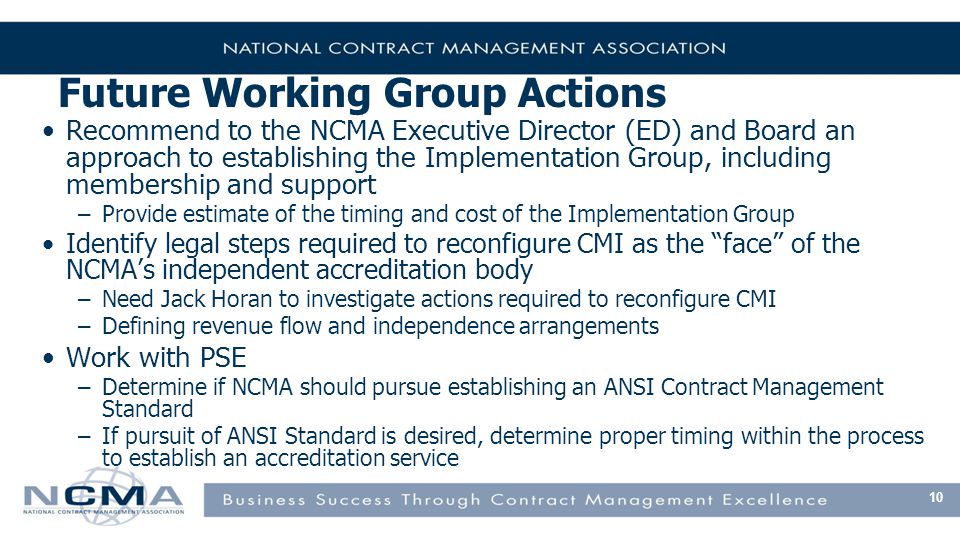 NATIONAL CONTRACT MANAGEMENT ASSOCIATION

Future Working Group Actions

• Recommend to the NCMA Executive Director (ED) and Board an approach to establishing the Implementation Group, including membership and support
– Provide estimate of the timing and cost of the Implementation Group
• Identify legal steps required to reconfigure CMI as the “face” of the NCMA’s independent accreditation body
– Need Jack Horan to investigate actions required to reconfigure CMI
– Defining revenue flow and independence arrangements
• Work with PSE
– Determine if NCMA should pursue establishing an ANSI Contract Management Standard
– If pursuit of ANSI Standard is desired, determine proper timing within the process to establish an accreditation service

NCMA
NATIONAL CONTRACT MANAGEMENT ASSOCIATION

Business Success Through Contract Management Excellence

10